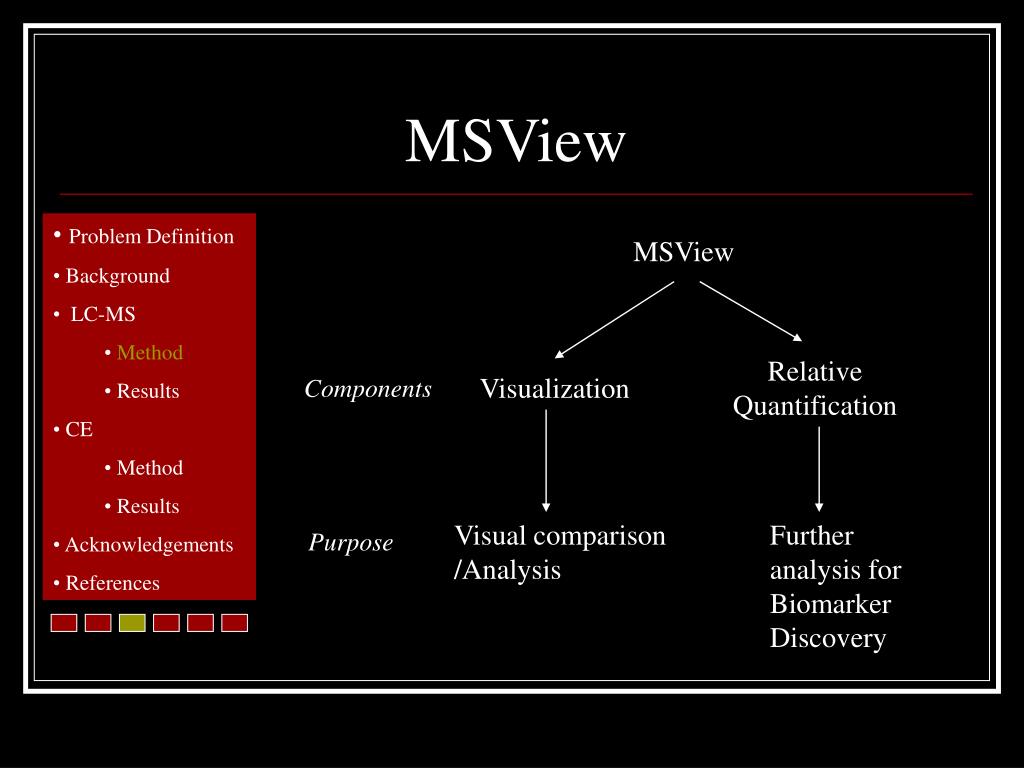 MSView

• Problem Definition
• Background
• LC-MS
• Method
• Results
• CE
• Method
• Results
• Acknowledgements
• References

MSView

Components

Visualization

Relative Quantification

Purpose

Visual comparison /Analysis

Further analysis for Biomarker Discovery